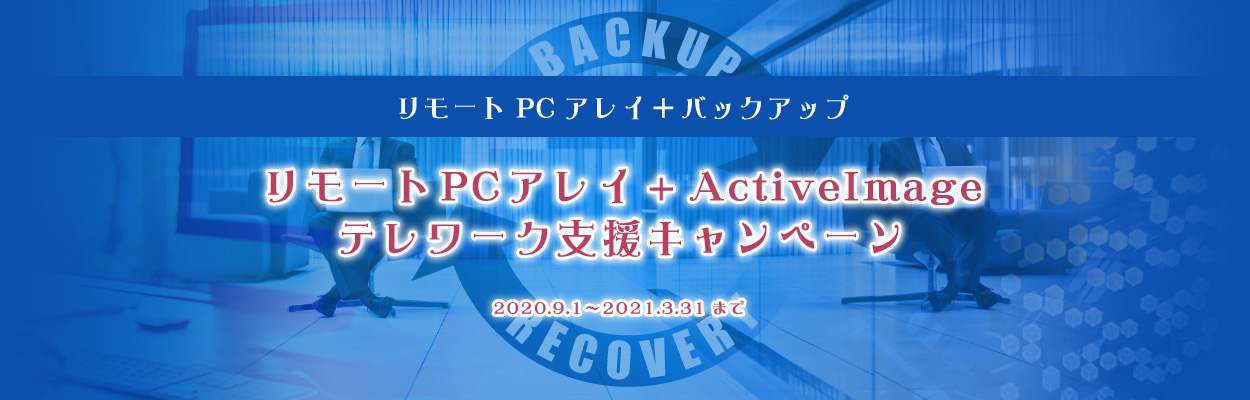 BACKUP

リモート PC アレイ＋バックアップ

リモートPCアレイ + ActiveImage
テレワーク支援キャンペーン

2020.9.1～2021.3.31 まで

RECOVERY